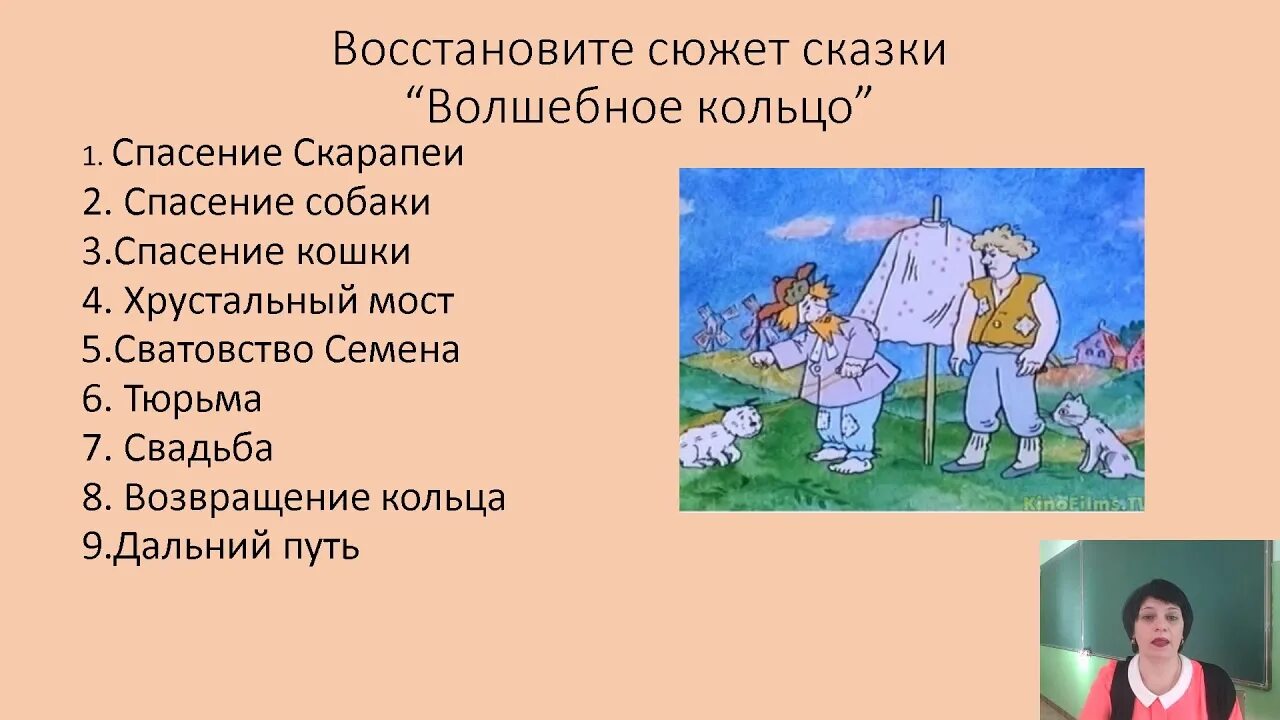 Восстановите сюжет сказки
“Волшебное кольцо”

1. Спасение Скарапеи
2. Спасение собаки
3.Спасение кошки
4. Хрустальный мост
5.Сватовство Семена
6. Тюрьма
7. Свадьба
8. Возвращение кольца
9.Дальний путь

KinoFilms.TV